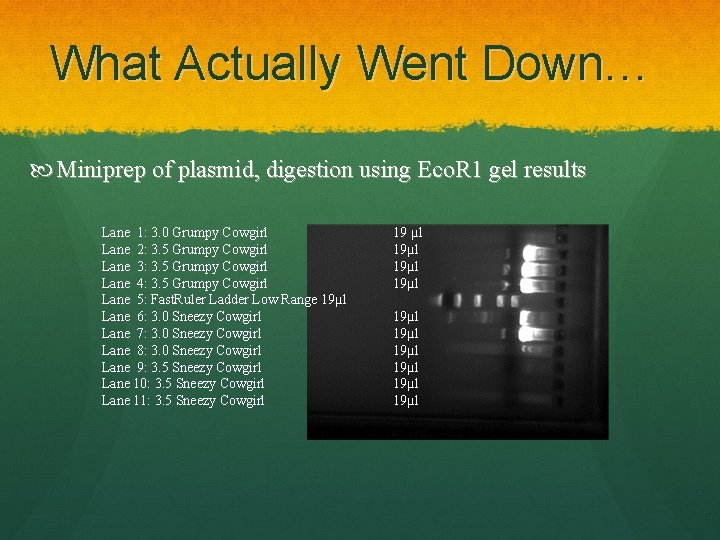 What Actually Went Down…

Miniprep of plasmid, digestion using EcoR1 gel results

Lane 1: 3.0 Grumpy Cowgirl 19 µl
Lane 2: 3.5 Grumpy Cowgirl 19µl
Lane 3: 3.5 Grumpy Cowgirl 19µl
Lane 4: 3.5 Grumpy Cowgirl 19µl
Lane 5: FastRuler Ladder Low Range 19µl
Lane 6: 3.0 Sneezy Cowgirl 19µl
Lane 7: 3.0 Sneezy Cowgirl 19µl
Lane 8: 3.0 Sneezy Cowgirl 19µl
Lane 9: 3.5 Sneezy Cowgirl 19µl
Lane 10: 3.5 Sneezy Cowgirl 19µl
Lane 11: 3.5 Sneezy Cowgirl 19µl